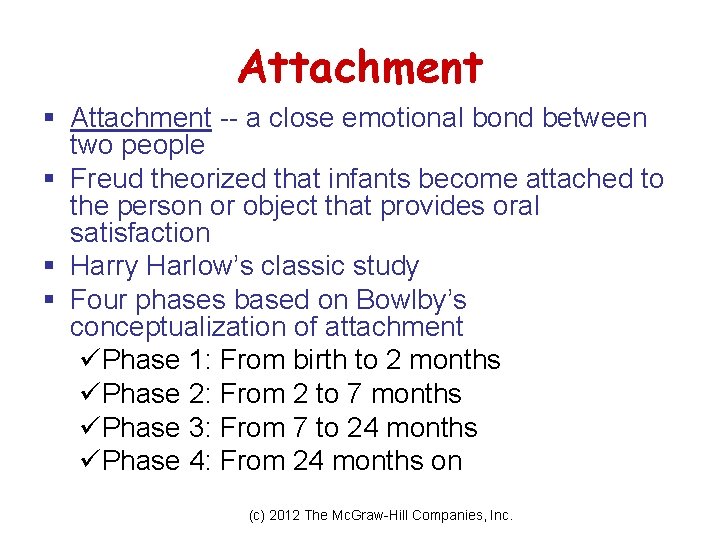 Attachment

▪ Attachment -- a close emotional bond between two people
▪ Freud theorized that infants become attached to the person or object that provides oral satisfaction
▪ Harry Harlow's classic study
▪ Four phases based on Bowlby's conceptualization of attachment
✓Phase 1: From birth to 2 months
✓Phase 2: From 2 to 7 months
✓Phase 3: From 7 to 24 months
✓Phase 4: From 24 months on

(c) 2012 The McGraw-Hill Companies, Inc.